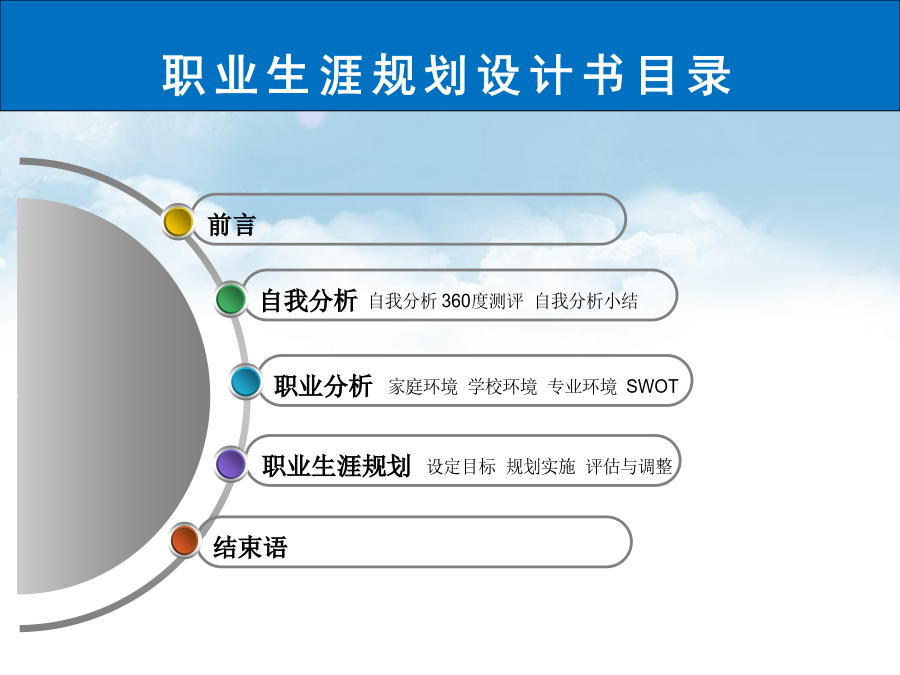 职业生涯规划设计书目录

前言

自我分析 自我分析 360度测评 自我分析小结

职业分析 家庭环境 学校环境 专业环境 SWOT

职业生涯规划 设定目标 规划实施 评估与调整

结束语